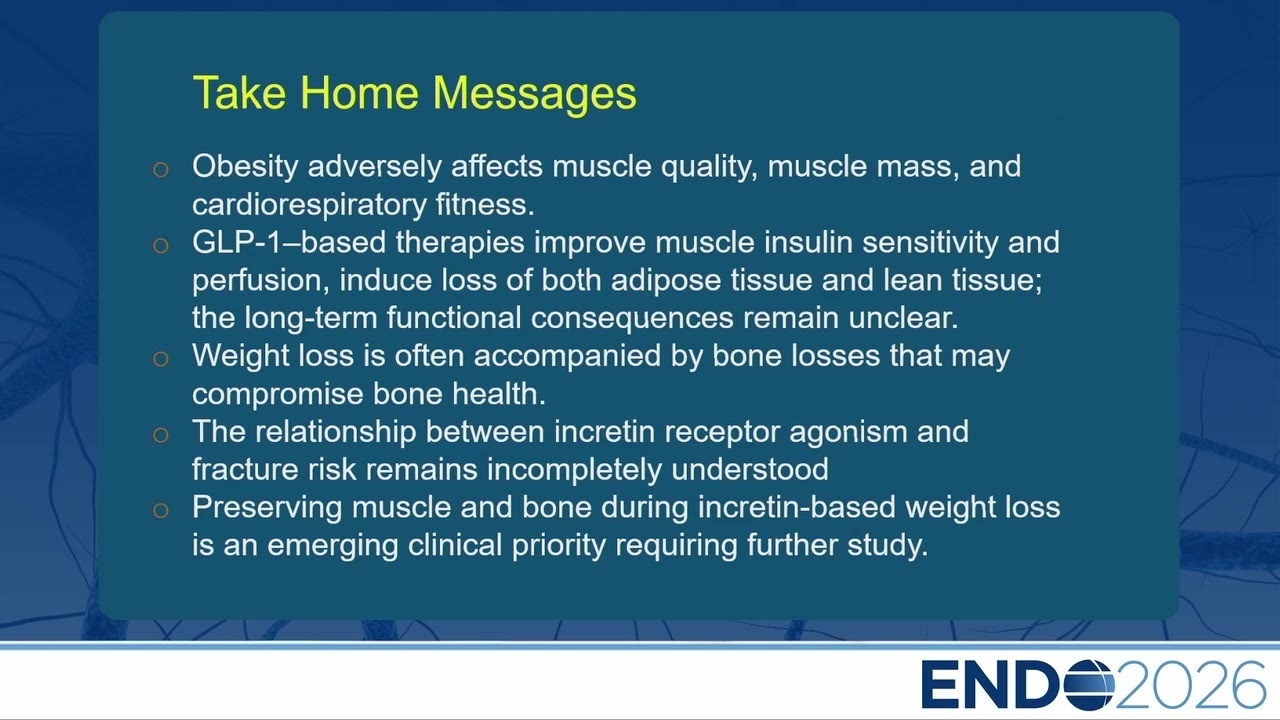 Take Home Messages

o Obesity adversely affects muscle quality, muscle mass, and cardiorespiratory fitness.
o GLP-1–based therapies improve muscle insulin sensitivity and perfusion, induce loss of both adipose tissue and lean tissue; the long-term functional consequences remain unclear.
o Weight loss is often accompanied by bone losses that may compromise bone health.
o The relationship between incretin receptor agonism and fracture risk remains incompletely understood
o Preserving muscle and bone during incretin-based weight loss is an emerging clinical priority requiring further study.

ENDO2026